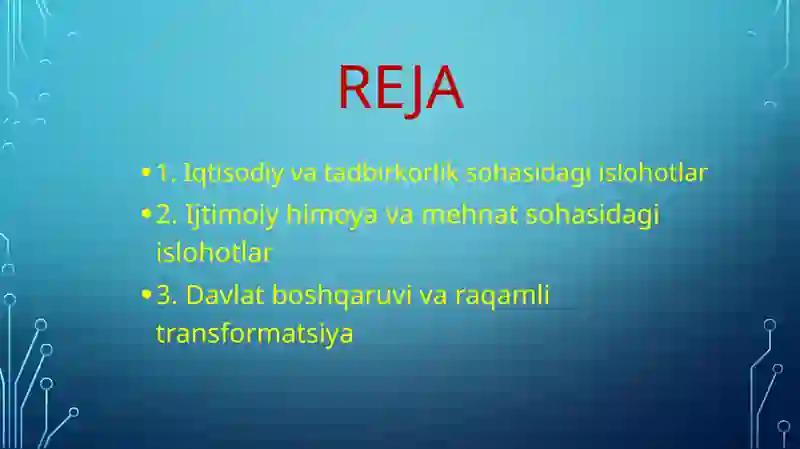 REJA

• 1. Iqtisodiy va tadbirkorlik sohasidagi islohotlar

• 2. Ijtimoiy himoya va mehnat sohasidagi islohotlar

• 3. Davlat boshqaruvi va raqamli transformatsiya